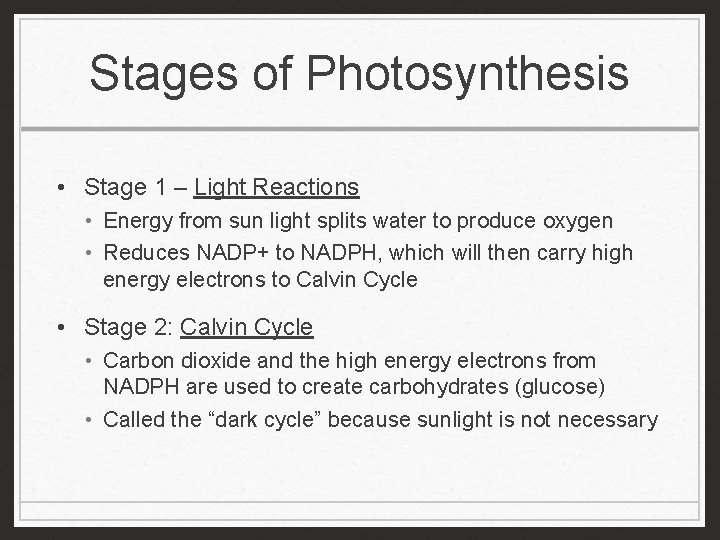 Stages of Photosynthesis

• Stage 1 – Light Reactions
  • Energy from sun light splits water to produce oxygen
  • Reduces NADP+ to NADPH, which will then carry high energy electrons to Calvin Cycle

• Stage 2: Calvin Cycle
  • Carbon dioxide and the high energy electrons from NADPH are used to create carbohydrates (glucose)
  • Called the “dark cycle” because sunlight is not necessary